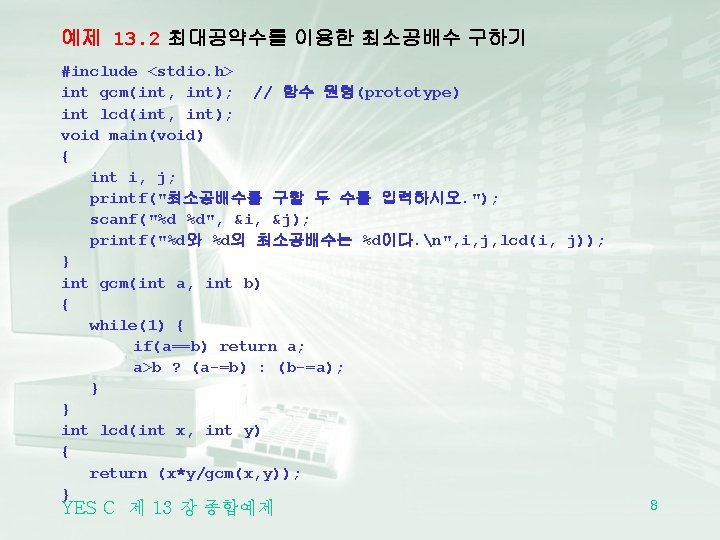 예제 13.2 최대공약수를 이용한 최소공배수 구하기

#include <stdio.h>
int gcm(int, int);  // 함수 원형(prototype)
int lcd(int, int);
void main(void)
{
    int i, j;
    printf("최소공배수를 구할 두 수를 입력하시오.");
    scanf("%d %d", &i, &j);
    printf("%d와 %d의 최소공배수는 %d이다.\n",i,j,lcd(i, j));
}
int gcm(int a, int b)
{
    while(1) {
        if(a==b) return a;
        a>b ? (a-=b) : (b-=a);
    }
}
int lcd(int x, int y)
{
    return (x*y/gcm(x,y));
}

YES C  제 13 장 종합예제

8